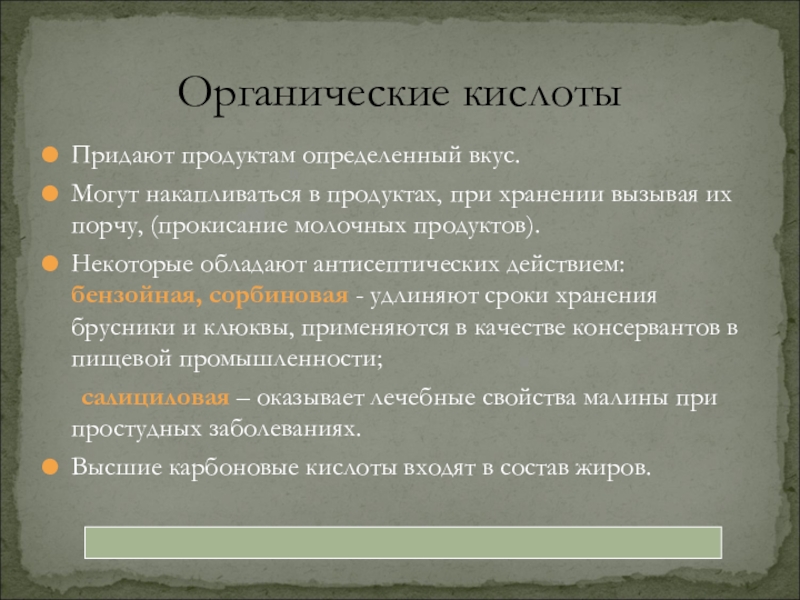 Органические кислоты

Придают продуктам определенный вкус.

Могут накапливаться в продуктах, при хранении вызывая их порчу, (прокисание молочных продуктов).

Некоторые обладают антисептических действием: бензойная, сорбиновая - удлиняют сроки хранения брусники и клюквы, применяются в качестве консервантов в пищевой промышленности;

салициловая – оказывает лечебные свойства малины при простудных заболеваниях.

Высшие карбоновые кислоты входят в состав жиров.